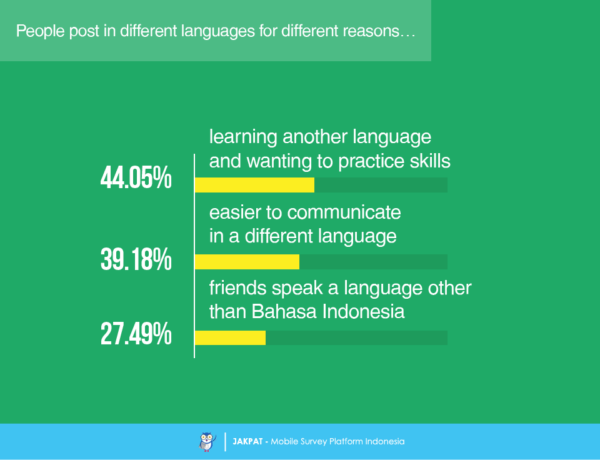 People post in different languages for different reasons…

44.05%
learning another language and wanting to practice skills

39.18%
easier to communicate in a different language

27.49%
friends speak a language other than Bahasa Indonesia

JAKPAT - Mobile Survey Platform Indonesia